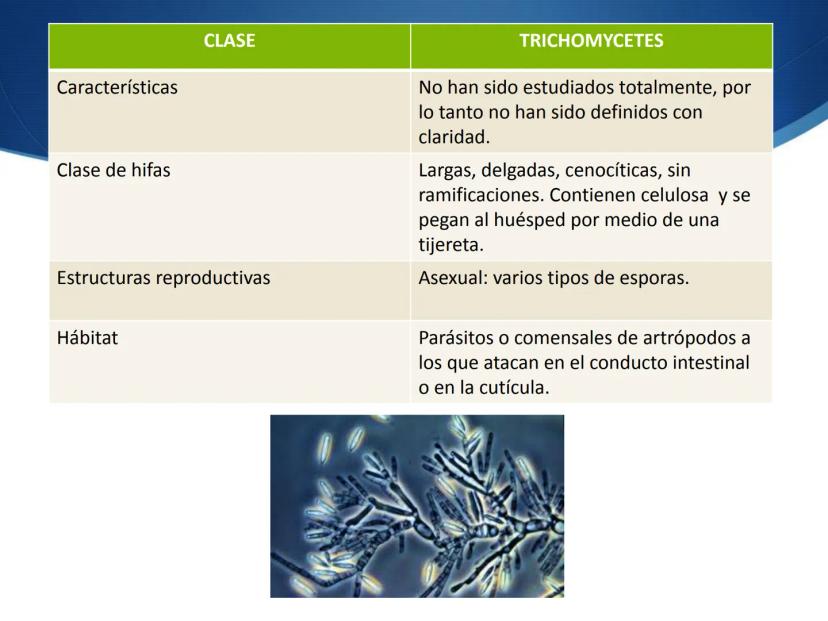 | CLASE | TRICHOMYCETES |
|---|---|
| Características | No han sido estudiados totalmente, por lo tanto no han sido definidos con claridad. |
| Clase de hifas | Largas, delgadas, cenocíticas, sin ramificaciones. Contienen celulosa y se pegan al huésped por medio de una tijereta. |
| Estructuras reproductivas | Asexual: varios tipos de esporas. |
| Hábitat | Parásitos o comensales de artrópodos a los que atacan en el conducto intestinal o en la cutícula. |